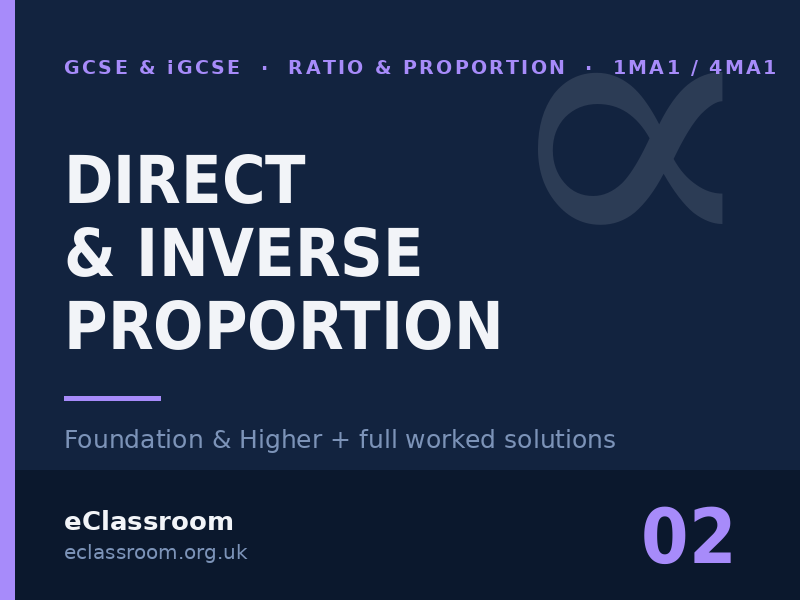 GCSE & iGCSE · RATIO & PROPORTION · 1MA1 / 4MA1

$\propto$

DIRECT & INVERSE PROPORTION

Foundation & Higher + full worked solutions

eClassroom
eclassroom.org.uk

02